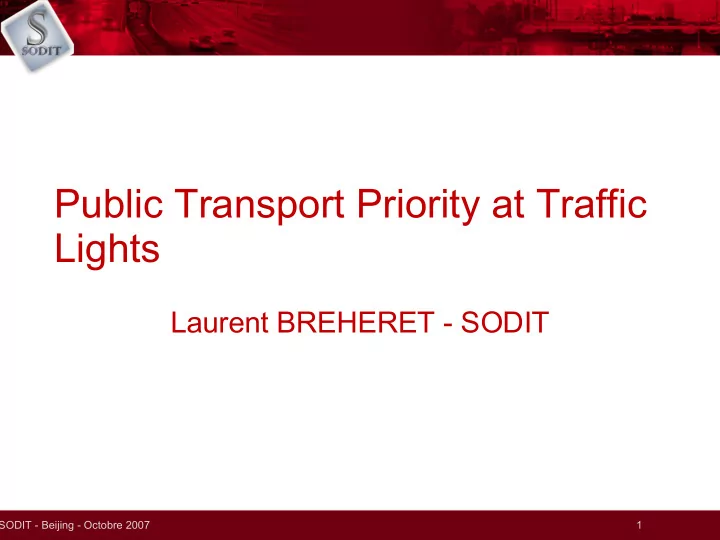 S
SODIT

Public Transport Priority at Traffic Lights

Laurent BREHERET - SODIT

SODIT - Beijing - Octobre 2007

1